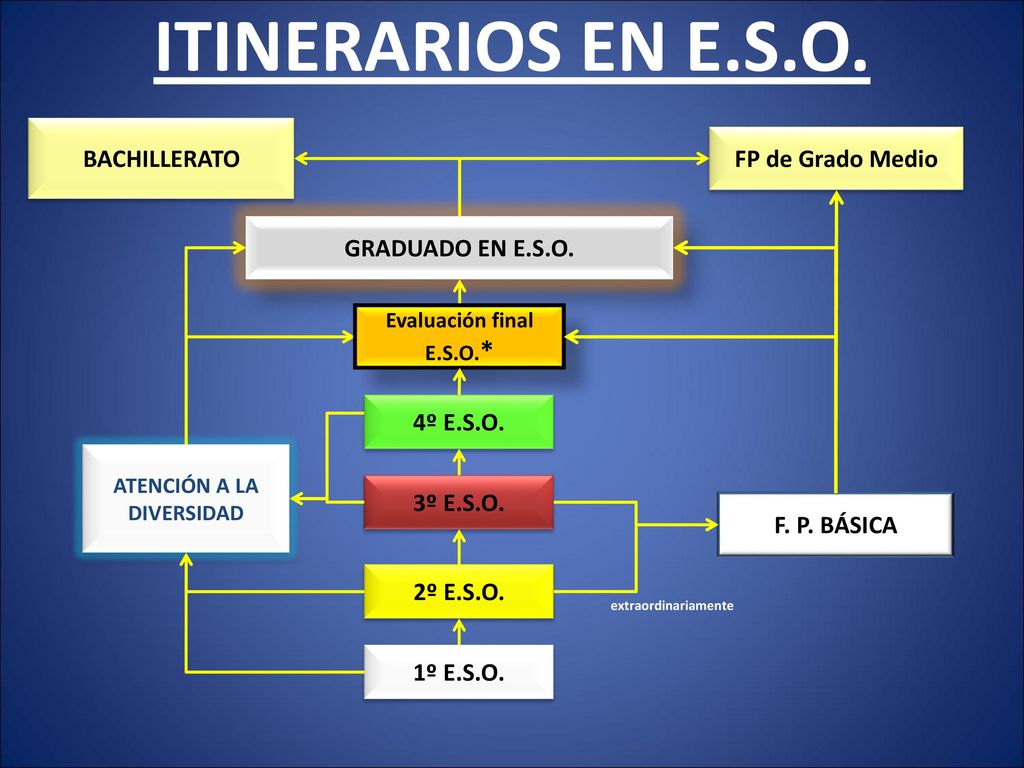 ITINERARIOS EN E.S.O.

BACHILLERATO

FP de Grado Medio

GRADUADO EN E.S.O.

Evaluación final E.S.O.*

4º E.S.O.

ATENCIÓN A LA DIVERSIDAD

3º E.S.O.

F. P. BÁSICA

2º E.S.O.

extraordinariamente

1º E.S.O.